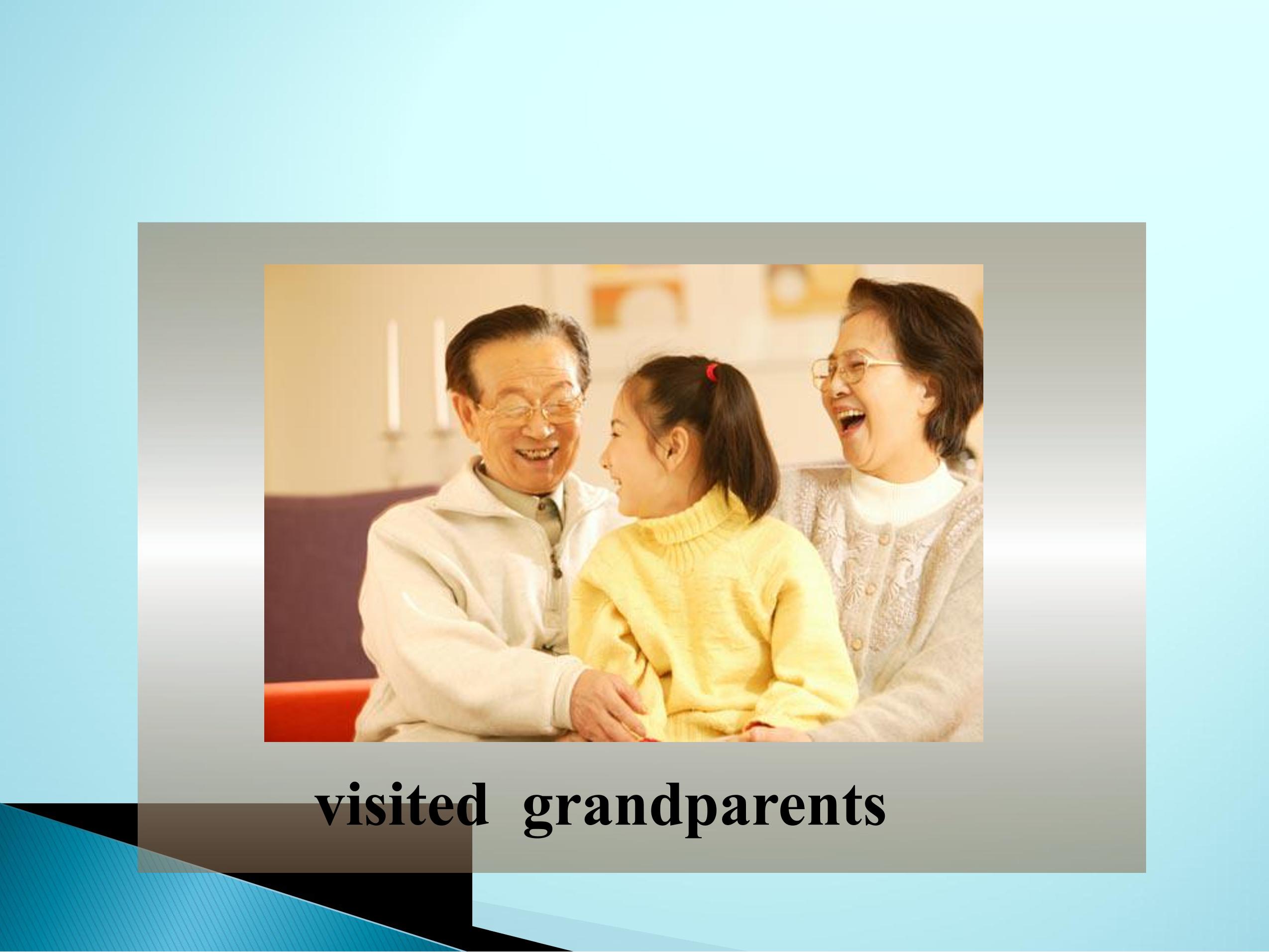 visited grandparents